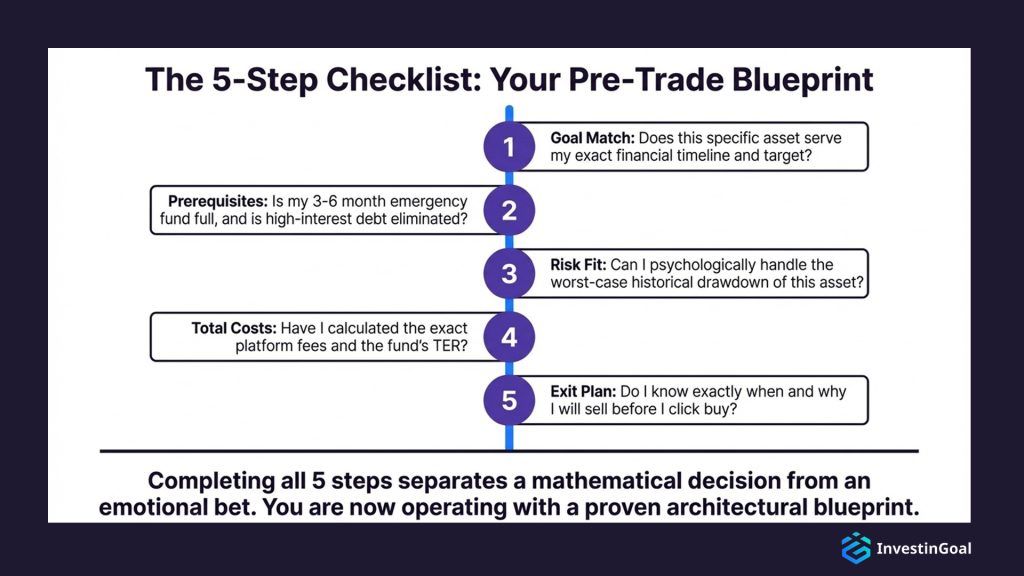 The 5-Step Checklist: Your Pre-Trade Blueprint

1

Goal Match: Does this specific asset serve my exact financial timeline and target?

Prerequisites: Is my 3-6 month emergency fund full, and is high-interest debt eliminated?

2

3

Risk Fit: Can I psychologically handle the worst-case historical drawdown of this asset?

Total Costs: Have I calculated the exact platform fees and the fund's TER?

4

5

Exit Plan: Do I know exactly when and why I will sell before I click buy?

Completing all 5 steps separates a mathematical decision from an emotional bet. You are now operating with a proven architectural blueprint.

InvestinGoal